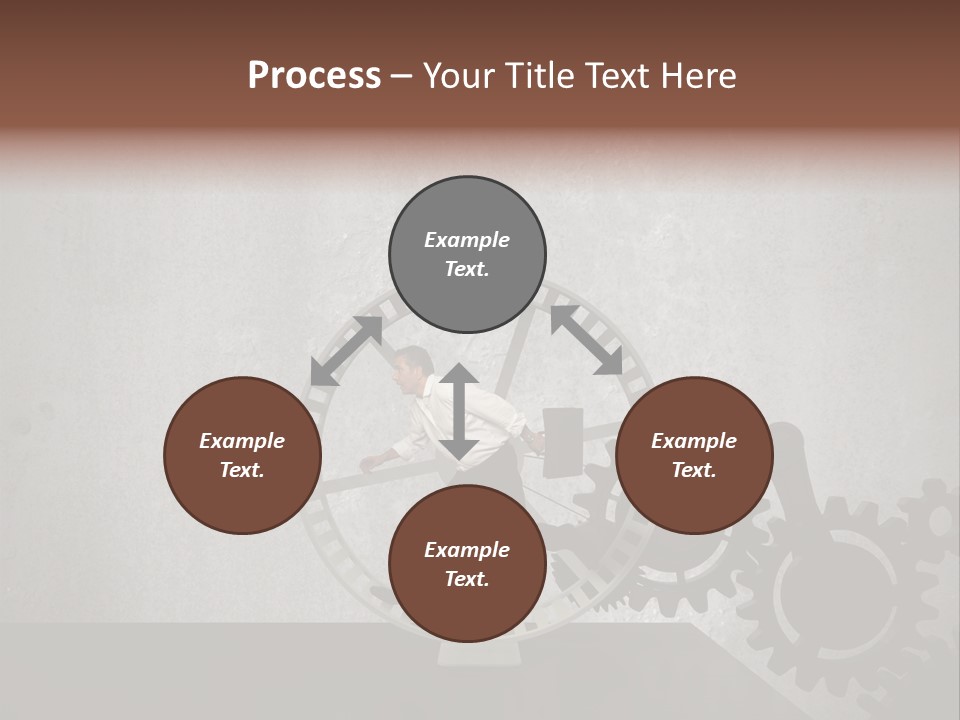 Process – Your Title Text Here

Example Text.

Example Text.

Example Text.

Example Text.